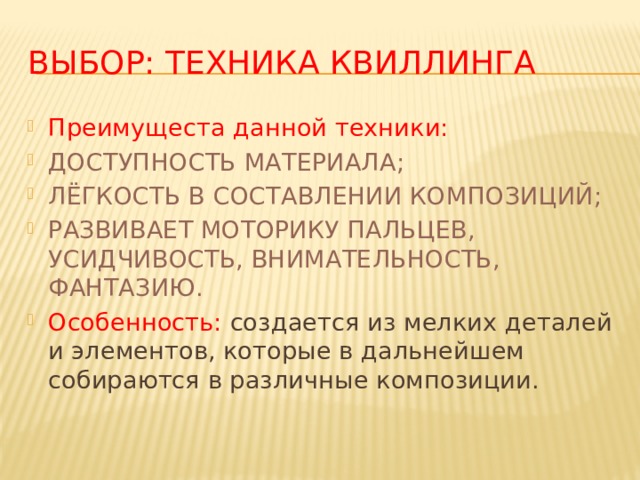 ВЫБОР: ТЕХНИКА КВИЛЛИНГА

Преимущеста данной техники:

ДОСТУПНОСТЬ МАТЕРИАЛА;

ЛЁГКОСТЬ В СОСТАВЛЕНИИ КОМПОЗИЦИЙ;

РАЗВИВАЕТ МОТОРИКУ ПАЛЬЦЕВ, УСИДЧИВОСТЬ, ВНИМАТЕЛЬНОСТЬ, ФАНТАЗИЮ.

Особенность: создается из мелких деталей и элементов, которые в дальнейшем собираются в различные композиции.